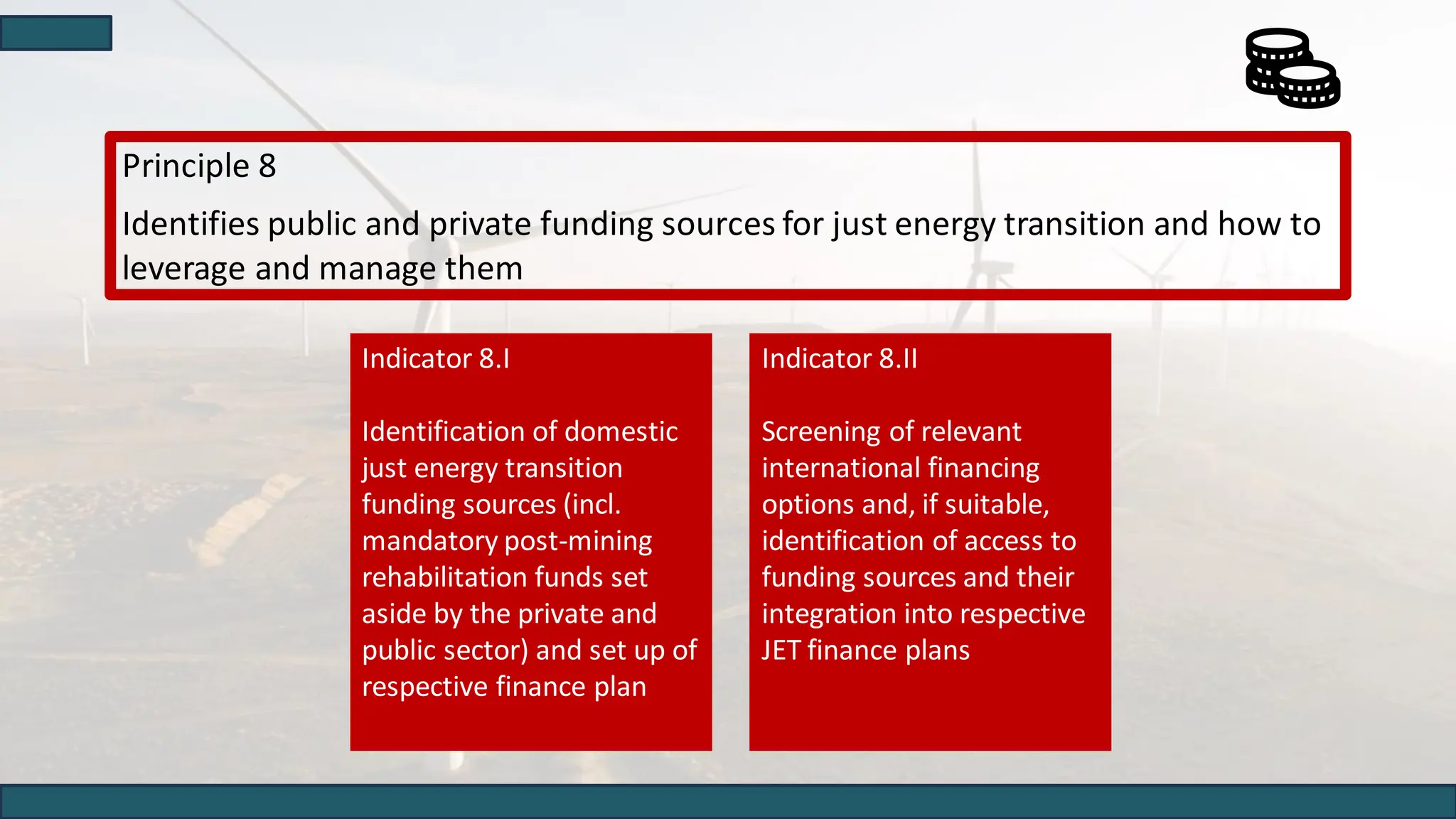 Principle 8

Identifies public and private funding sources for just energy transition and how to leverage and manage them

Indicator 8.I

Identification of domestic just energy transition funding sources (incl. mandatory post-mining rehabilitation funds set aside by the private and public sector) and set up of respective finance plan

Indicator 8.II

Screening of relevant international financing options and, if suitable, identification of access to funding sources and their integration into respective JET finance plans